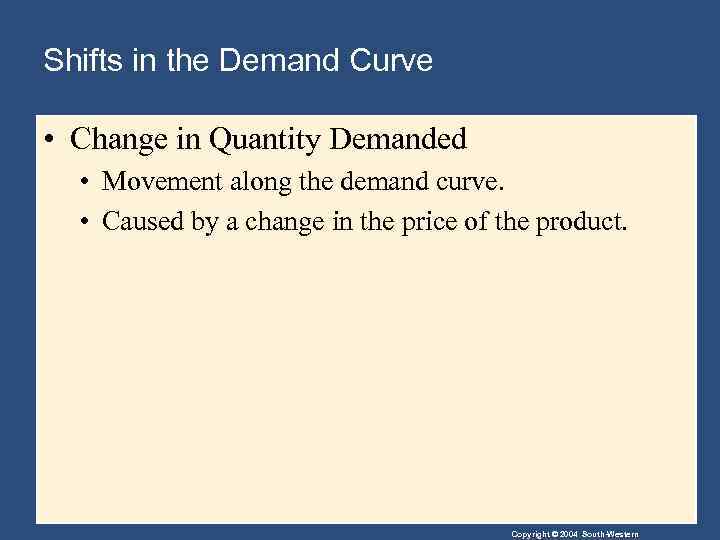 Shifts in the Demand Curve

• Change in Quantity Demanded

• Movement along the demand curve.

• Caused by a change in the price of the product.

Copyright © 2004 South-Western